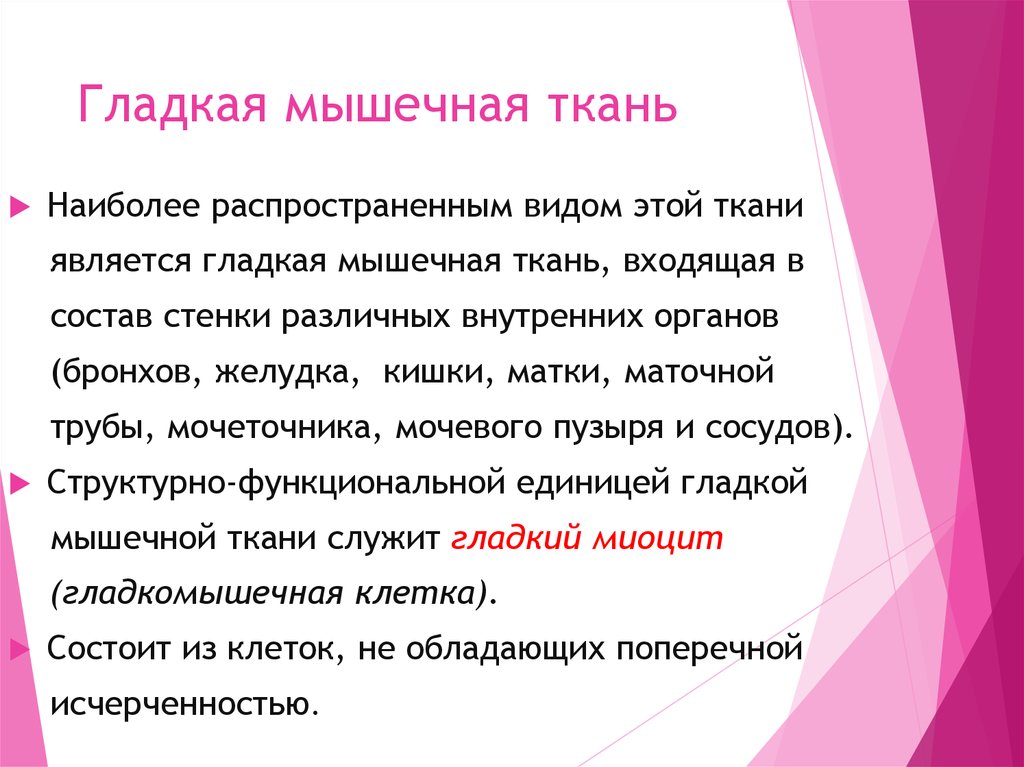 Гладкая мышечная ткань

Наиболее распространенным видом этой ткани является гладкая мышечная ткань, входящая в состав стенки различных внутренних органов (бронхов, желудка, кишки, матки, маточной трубы, мочеточника, мочевого пузыря и сосудов).

Структурно-функциональной единицей гладкой мышечной ткани служит гладкий миоцит (гладкомышечная клетка).

Состоит из клеток, не обладающих поперечной исчерченностью.